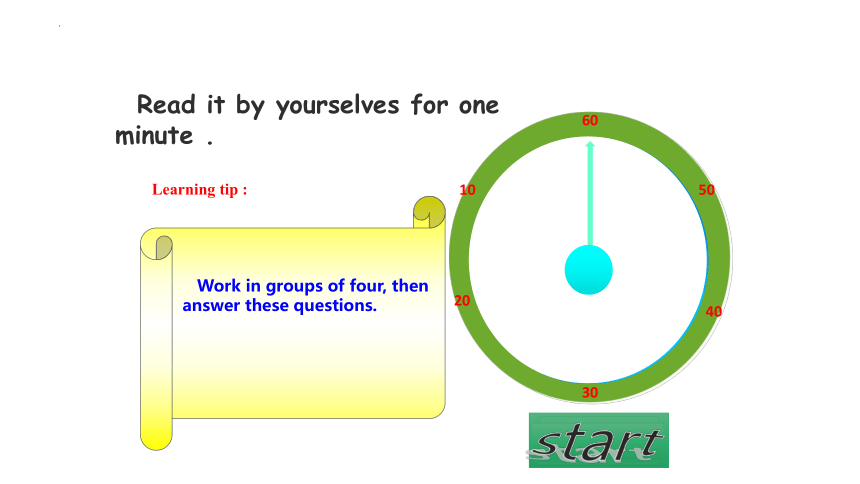 Read it by yourselves for one minute .

Learning tip :

Work in groups of four, then answer these questions.

60
10
50
20
40
30

start